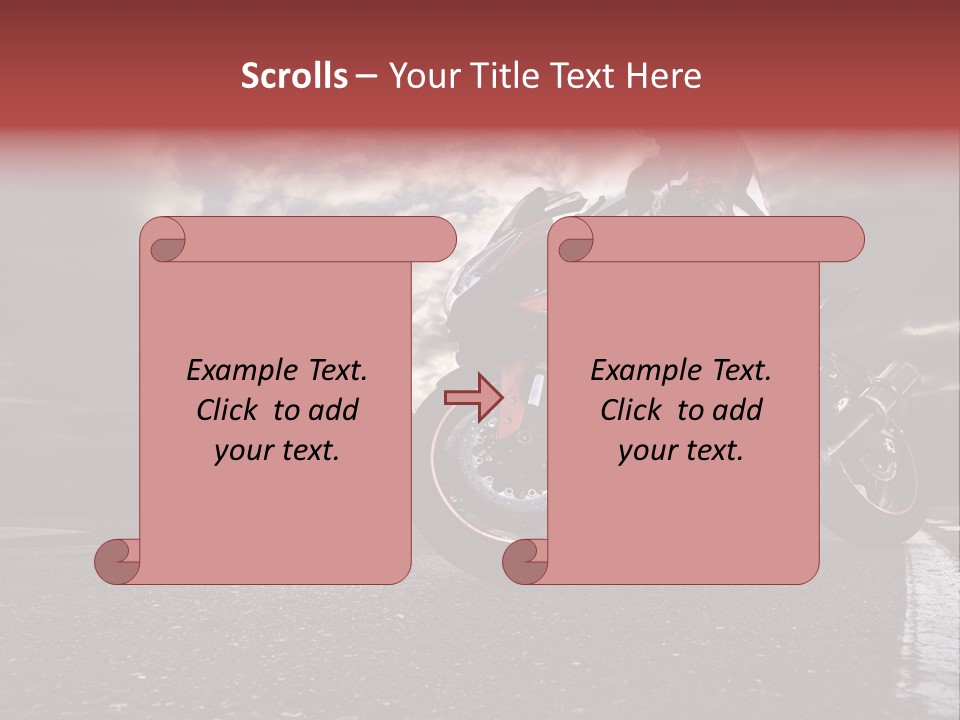 Scrolls – Your Title Text Here

Example Text. Click to add your text.

Example Text. Click to add your text.